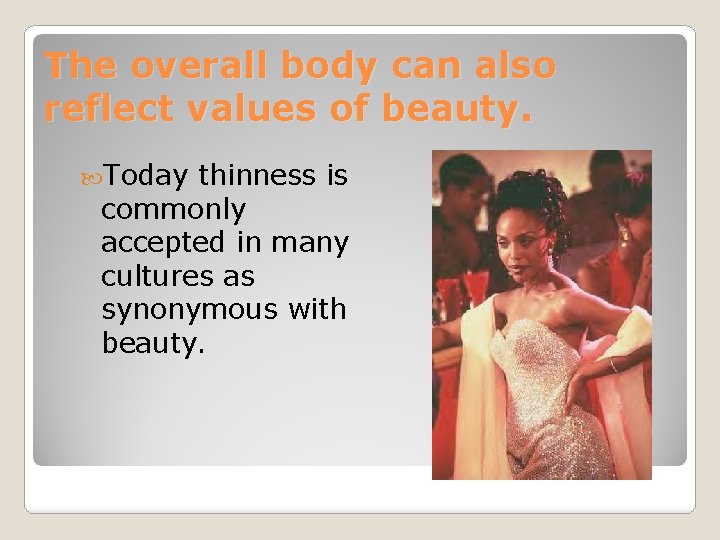 The overall body can also reflect values of beauty.

Today thinness is commonly accepted in many cultures as synonymous with beauty.